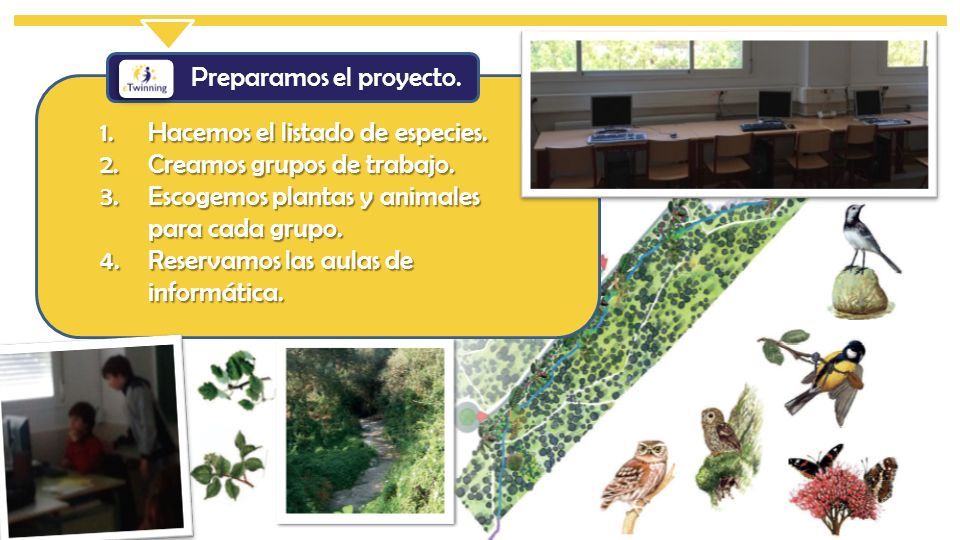 eTwinning

Preparamos el proyecto.

1. Hacemos el listado de especies.
2. Creamos grupos de trabajo.
3. Escogemos plantas y animales para cada grupo.
4. Reservamos las aulas de informática.